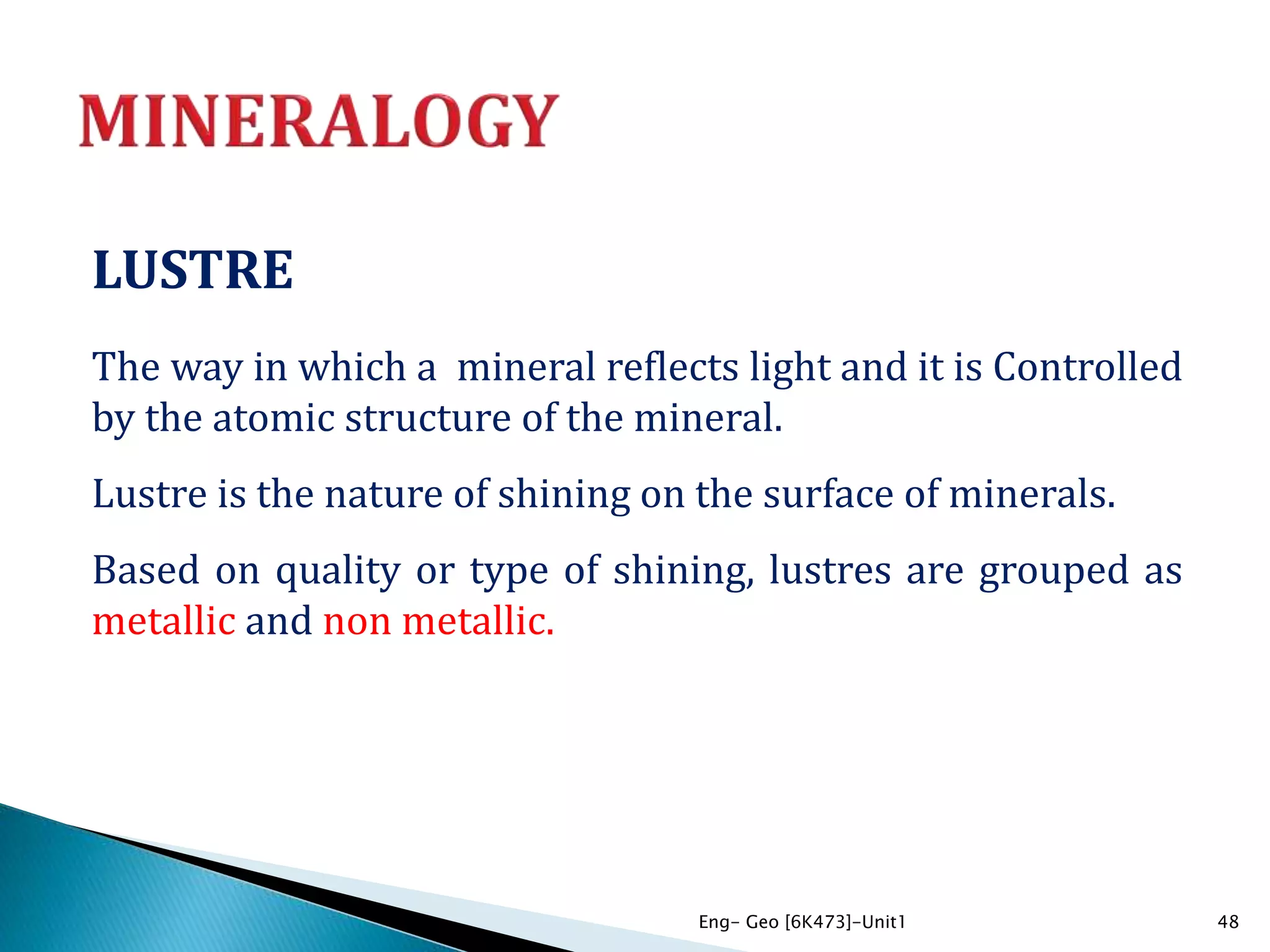 MINERALOGY

LUSTRE

The way in which a mineral reflects light and it is Controlled by the atomic structure of the mineral.

Lustre is the nature of shining on the surface of minerals.

Based on quality or type of shining, lustres are grouped as metallic and non metallic.

Eng- Geo [6K473]-Unit1

48